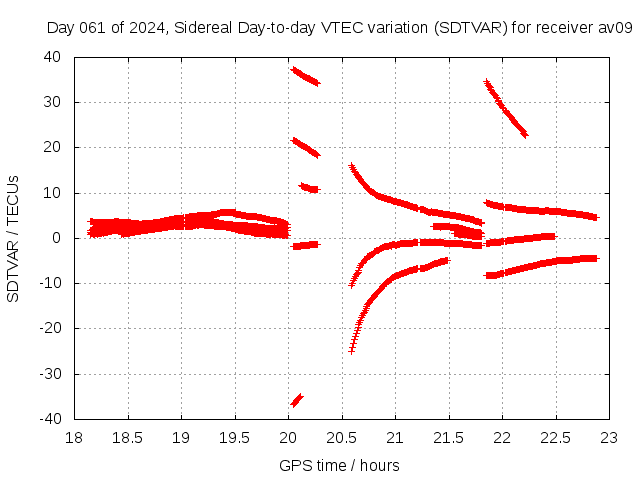 Day 061 of 2024, Sidereal Day-to-day VTEC variation (SDTVAR) for receiver av09

SDTVAR / TECUs

40
30
20
10
0
-10
-20
-30
-40

18
18.5
19
19.5
20
20.5
21
21.5
22
22.5
23

GPS time / hours